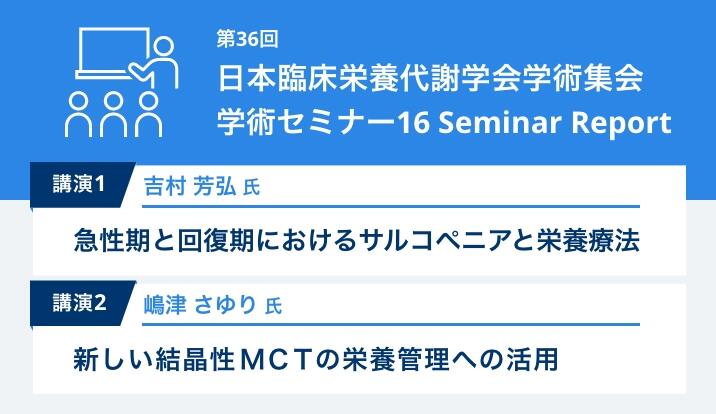 第36回

日本臨床栄養代謝学会学術集会
学術セミナー16 Seminar Report

講演1 吉村 芳弘 氏

急性期と回復期におけるサルコペニアと栄養療法

講演2 嶋津 さゆり 氏

新しい結晶性ＭＣＴの栄養管理への活用